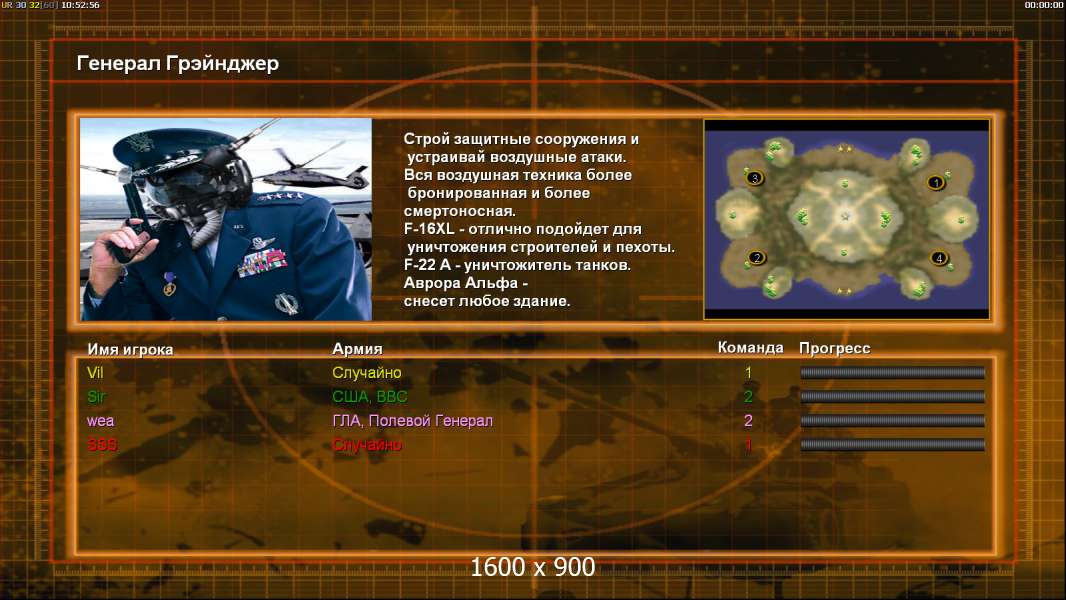 UR 30 32[60] 10:52:56

00:00:00

Генерал Грэйнджер

Строй защитные сооружения и устраивай воздушные атаки.
Вся воздушная техника более бронированная и более смертоносная.
F-16XL - отлично подойдет для уничтожения строителей и пехоты.
F-22 A - уничтожитель танков.
Аврора Альфа - снесет любое здание.

3
1
2
4

| Имя игрока | Армия | Команда | Прогресс |
|---|---|---|---|
| Vil | Случайно | 1 | |
| Sir | США, ВВС | 2 | |
| wea | ГЛА, Полевой Генерал | 2 | |
| SSS | Случайно | 1 | |

1600 x 900